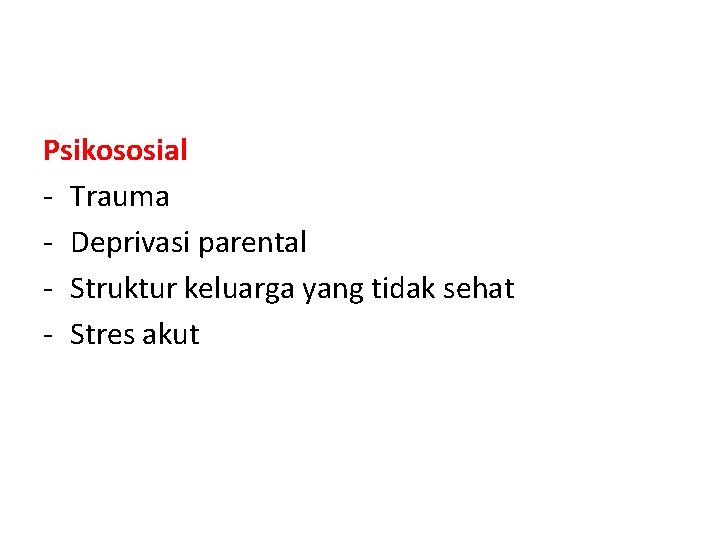 Psikososial
- Trauma
- Deprivasi parental
- Struktur keluarga yang tidak sehat
- Stres akut